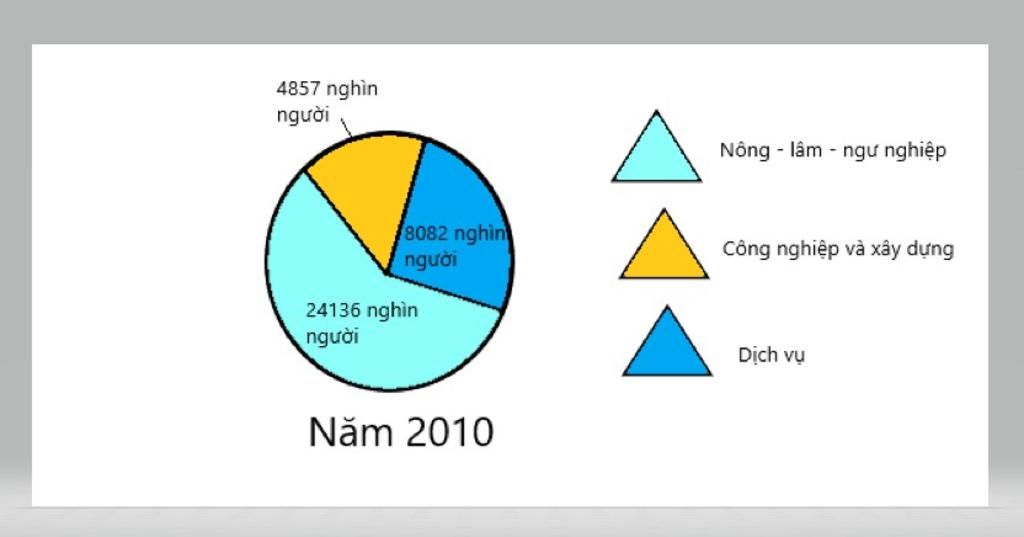 4857 nghìn người

8082 nghìn người

24136 nghìn người

Năm 2010

Nông - lâm - ngư nghiệp

Công nghiệp và xây dựng

Dịch vụ